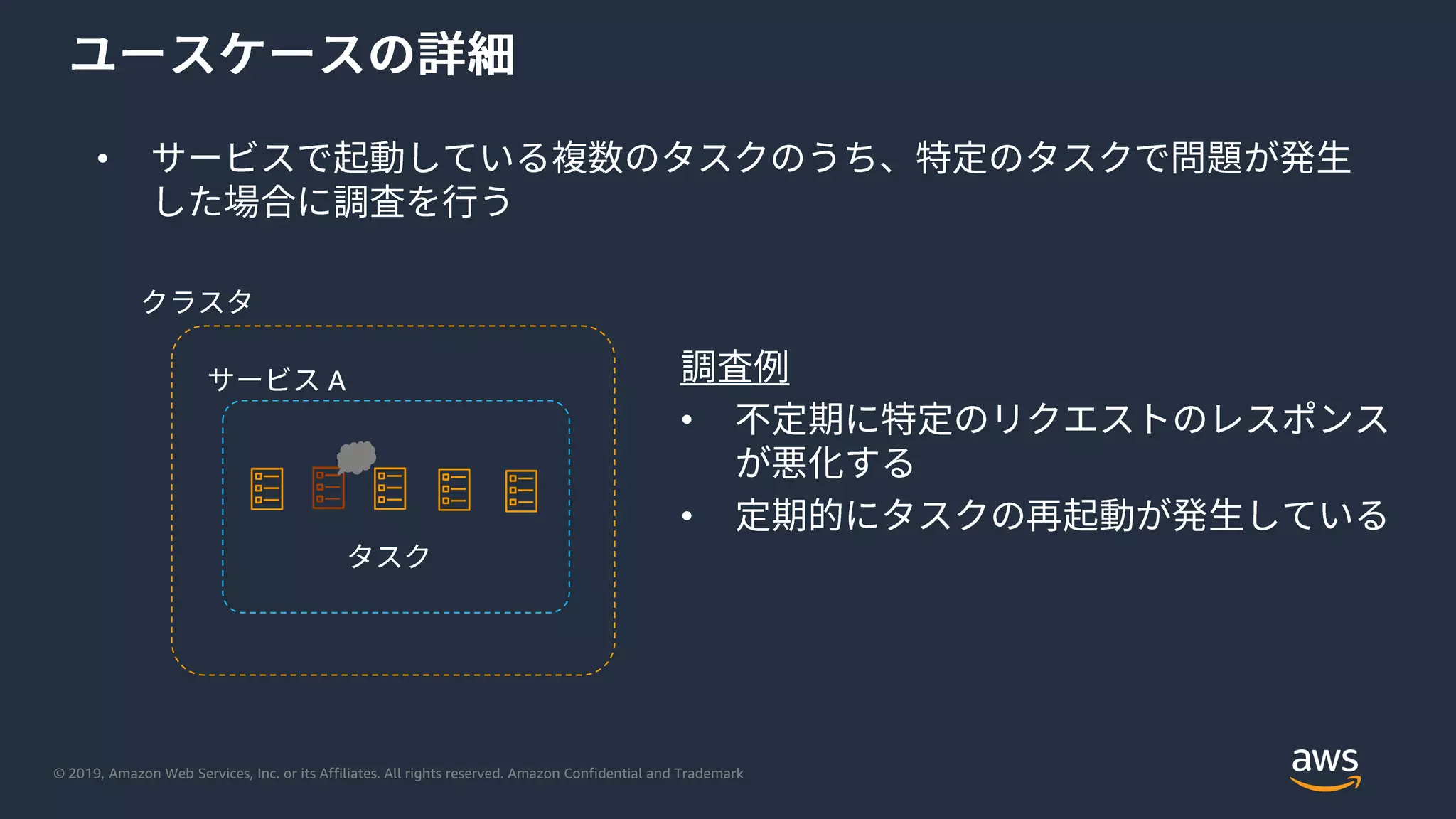 ユースケースの詳細

• サービスで起動している複数のタスクのうち、特定のタスクで問題が発生した場合に調査を行う

クラスタ

サービス A

タスク

調査例

• 不定期に特定のリクエストのレスポンスが悪化する

• 定期的にタスクの再起動が発生している

© 2019, Amazon Web Services, Inc. or its Affiliates. All rights reserved. Amazon Confidential and Trademark

aws